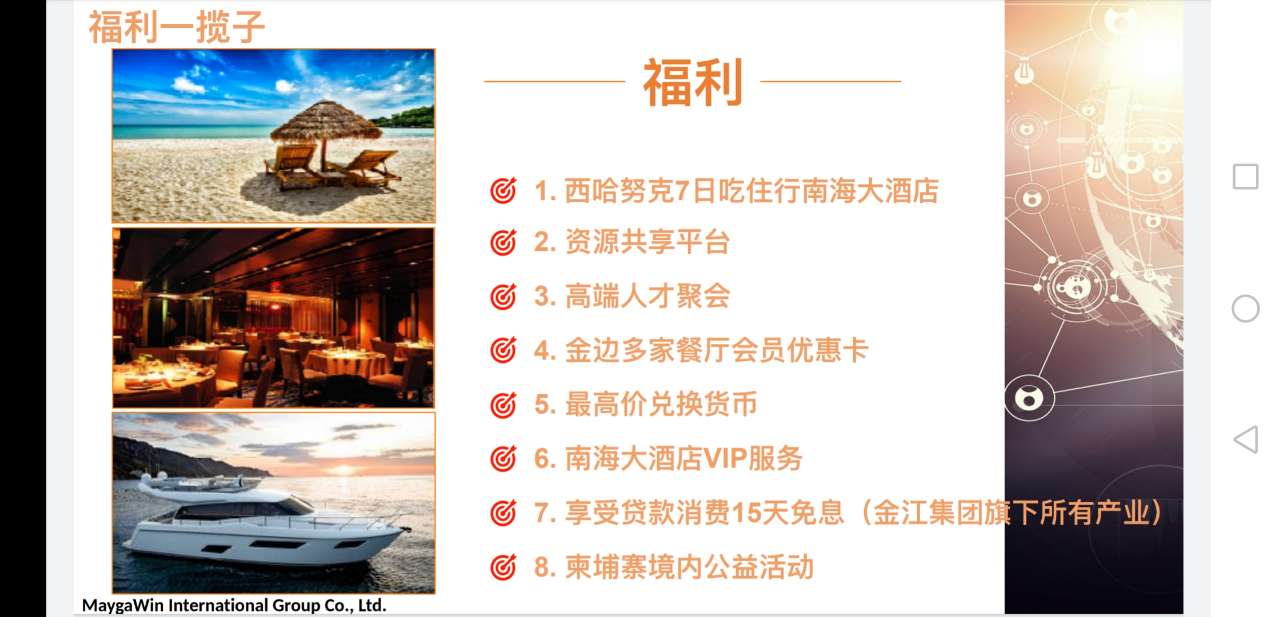 福利一揽子

福利

1. 西哈努克7日吃住行南海大酒店
2. 资源共享平台
3. 高端人才聚会
4. 金边多家餐厅会员优惠卡
5. 最高价兑换货币
6. 南海大酒店VIP服务
7. 享受贷款消费15天免息（金江集团旗下所有产业）
8. 柬埔寨境内公益活动

MaygaWin International Group Co., Ltd.